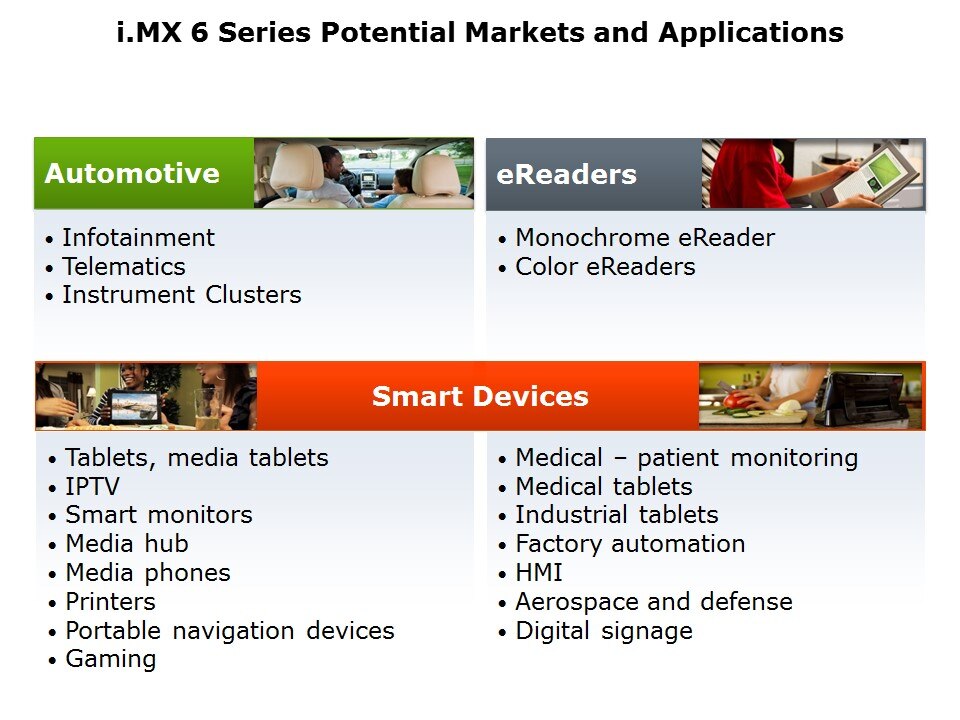 i.MX 6 Series Potential Markets and Applications

Automotive

• Infotainment
• Telematics
• Instrument Clusters

eReaders

• Monochrome eReader
• Color eReaders

Smart Devices

• Tablets, media tablets
• IPTV
• Smart monitors
• Media hub
• Media phones
• Printers
• Portable navigation devices
• Gaming

• Medical – patient monitoring
• Medical tablets
• Industrial tablets
• Factory automation
• HMI
• Aerospace and defense
• Digital signage